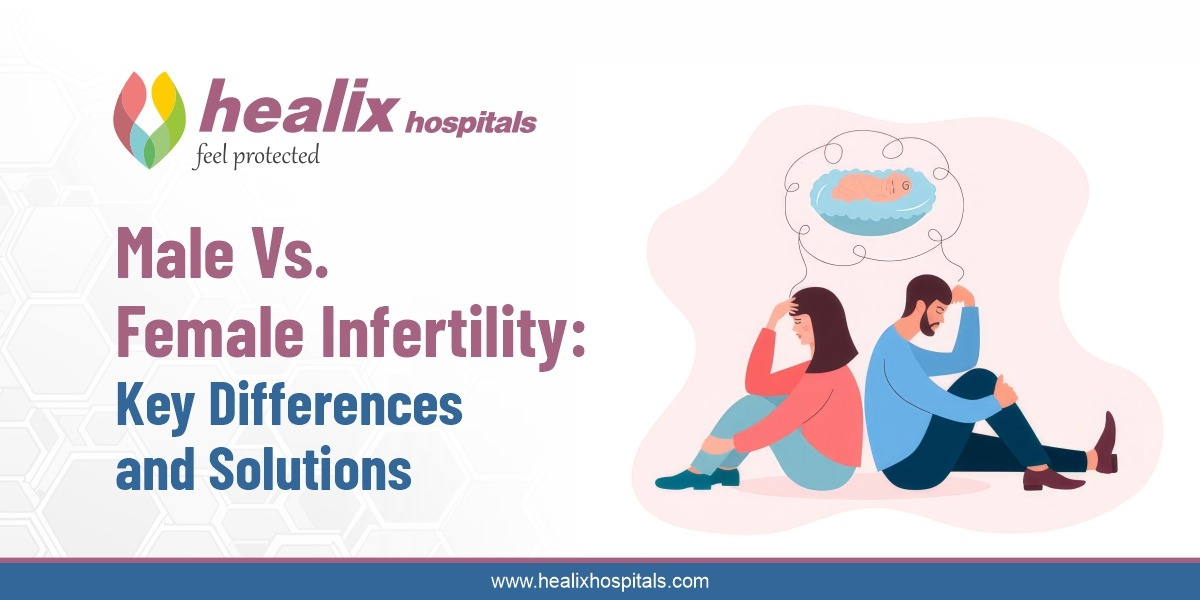 healix hospitals
feel protected

Male Vs. Female Infertility: Key Differences and Solutions

www.healixhospitals.com